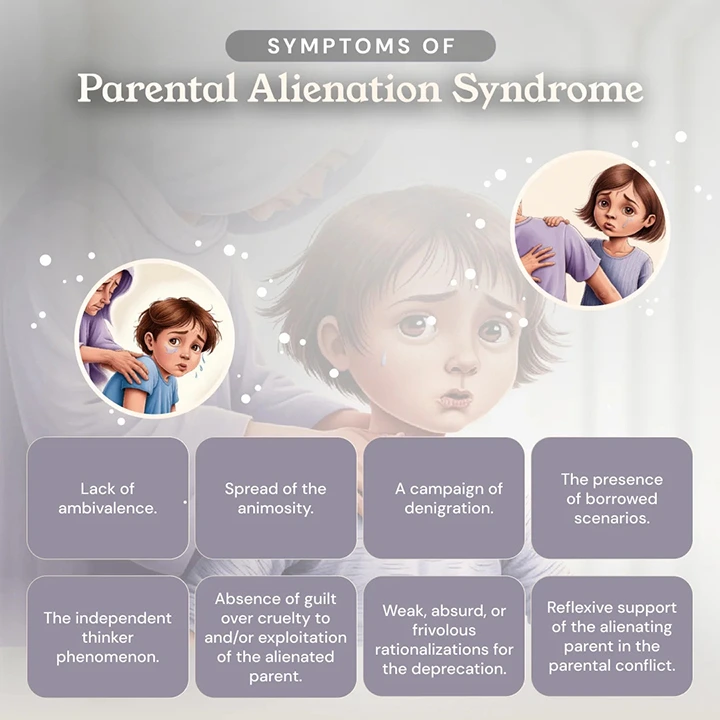 SYMPTOMS OF

Parental Alienation Syndrome

Lack of ambivalence.

Spread of the animosity.

A campaign of denigration.

The presence of borrowed scenarios.

The independent thinker phenomenon.

Absence of guilt over cruelty to and/or exploitation of the alienated parent.

Weak, absurd, or frivolous rationalizations for the deprecation.

Reflexive support of the alienating parent in the parental conflict.